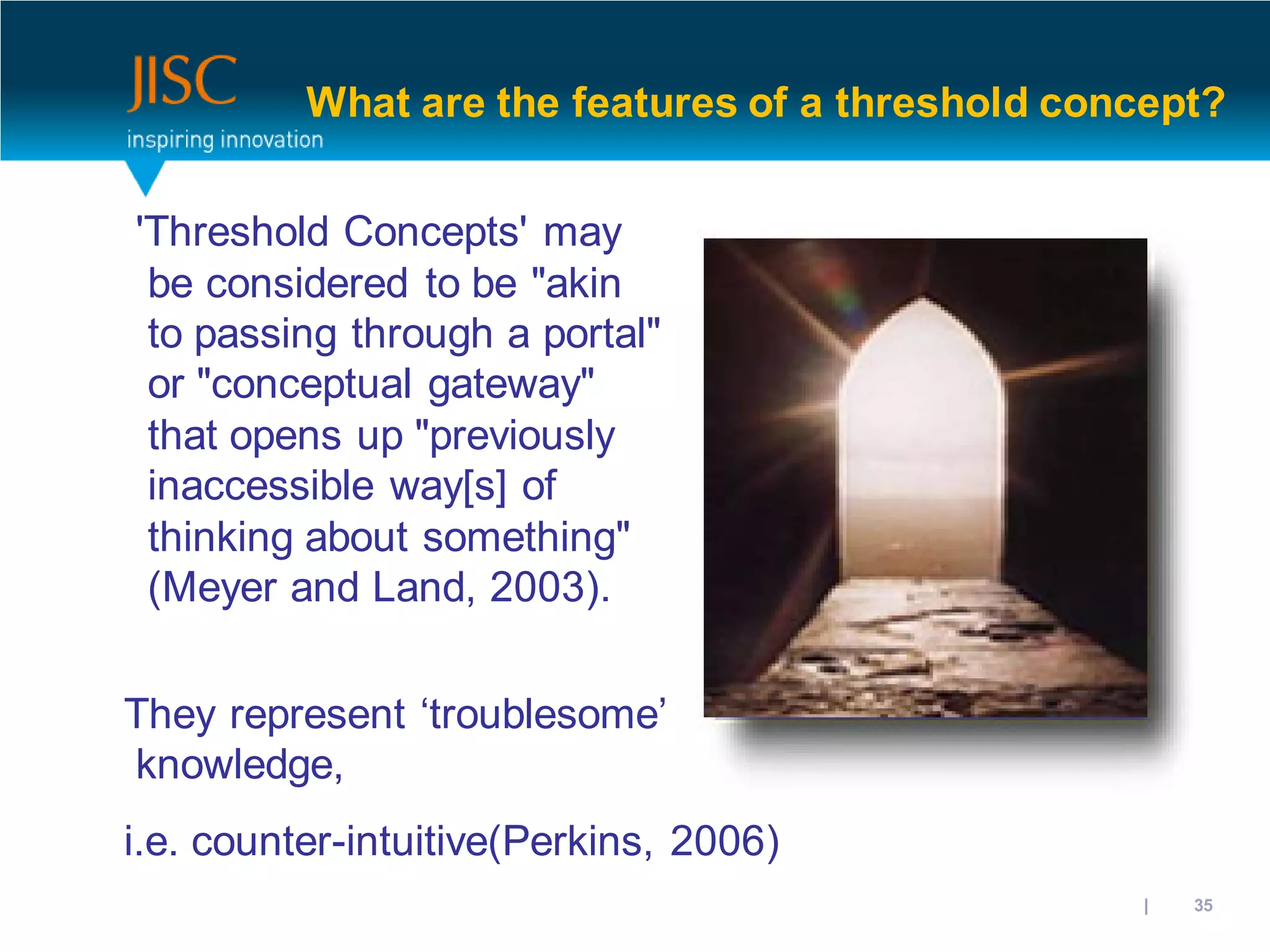 JISC
inspiring innovation

What are the features of a threshold concept?

'Threshold Concepts' may be considered to be "akin to passing through a portal" or "conceptual gateway" that opens up "previously inaccessible way[s] of thinking about something" (Meyer and Land, 2003).

They represent ‘troublesome’ knowledge,

i.e. counter-intuitive(Perkins, 2006)

| 35